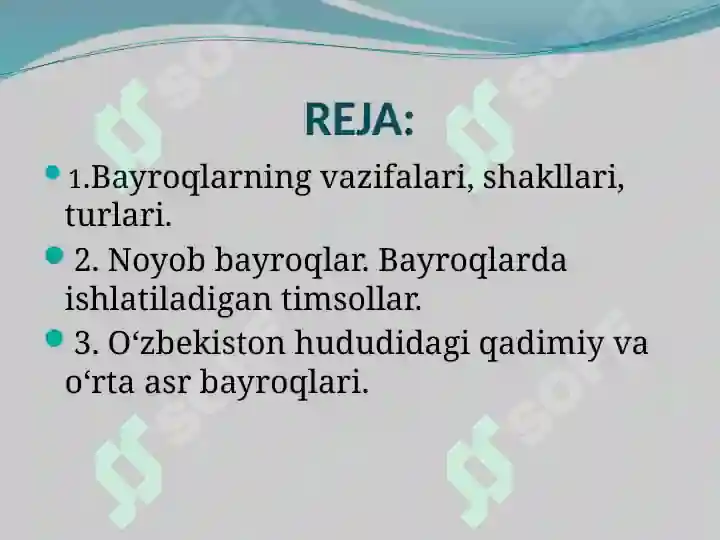 REJA:

1.Bayroqlarning vazifalari, shakllari, turlari.

2. Noyob bayroqlar. Bayroqlarda ishlatiladigan timsollar.

3. O‘zbekiston hududidagi qadimiy va o‘rta asr bayroqlari.